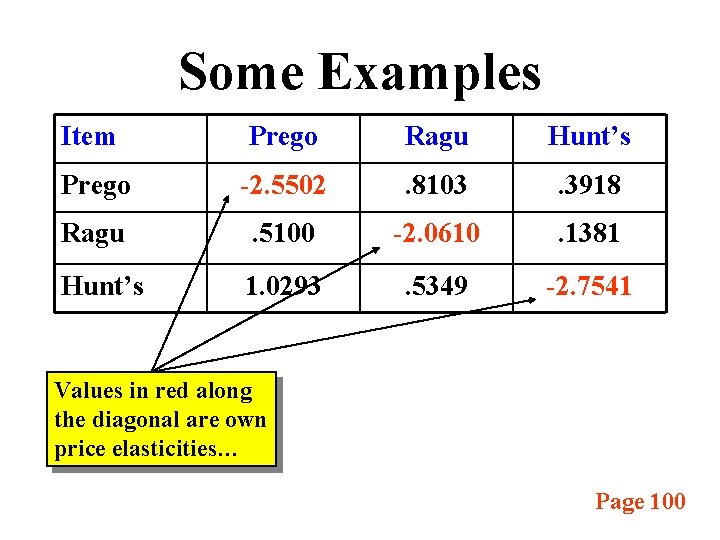 Some Examples

| Item | Prego | Ragu | Hunt’s |
|---|---|---|---|
| Prego | -2.5502 | .8103 | .3918 |
| Ragu | .5100 | -2.0610 | .1381 |
| Hunt’s | 1.0293 | .5349 | -2.7541 |

Values in red along the diagonal are own price elasticities…

Page 100